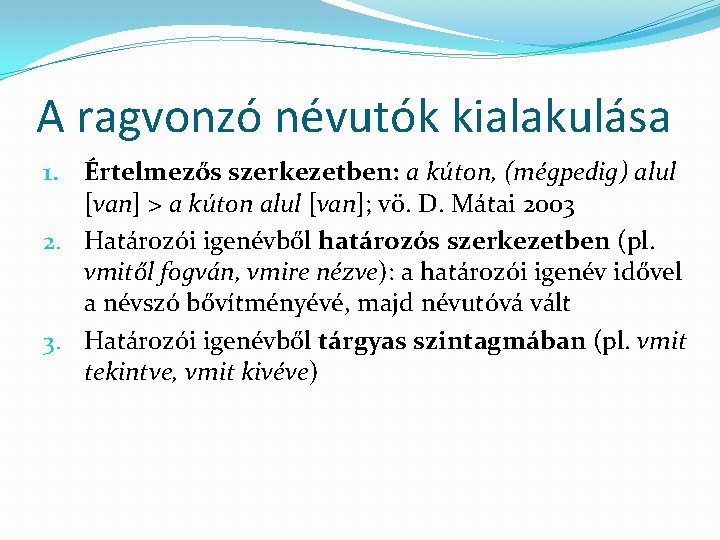 A ragvonzó névutók kialakulása

1. Értelmezős szerkezetben: a kúton, (mégpedig) alul [van] > a kúton alul [van]; vö. D. Mátai 2003
2. Határozói igenévből határozós szerkezetben (pl. vmitől fogván, vmire nézve): a határozói igenév idővel a névszó bővítményévé, majd névutóvá vált
3. Határozói igenévből tárgyas szintagmában (pl. vmit tekintve, vmit kivéve)